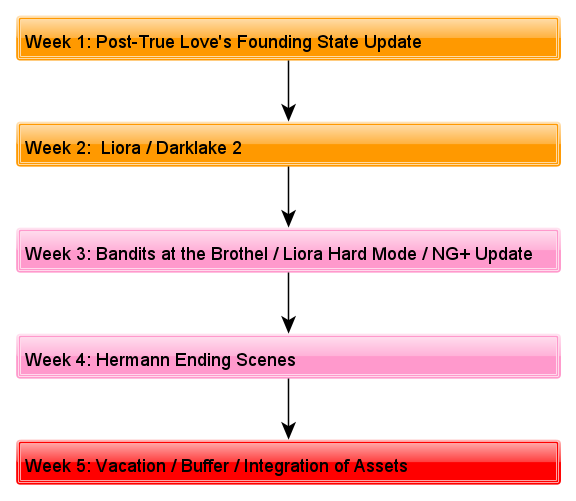 Week 1: Post-True Love's Founding State Update

Week 2: Liora / Darklake 2

Week 3: Bandits at the Brothel / Liora Hard Mode / NG+ Update

Week 4: Hermann Ending Scenes

Week 5: Vacation / Buffer / Integration of Assets